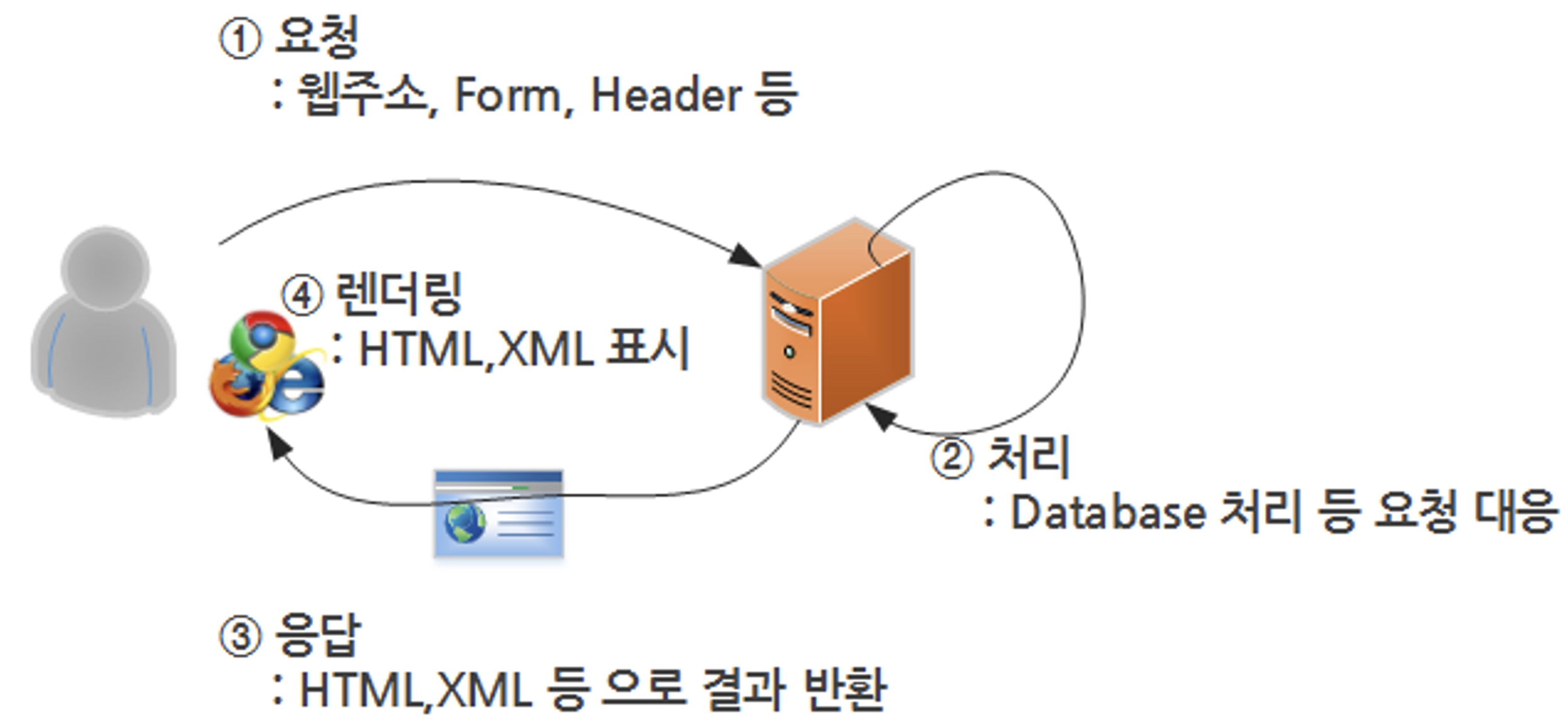 ① 요청
: 웹주소, Form, Header 등

④ 렌더링
: HTML,XML 표시

② 처리
: Database 처리 등 요청 대응

③ 응답
: HTML,XML 등 으로 결과 반환